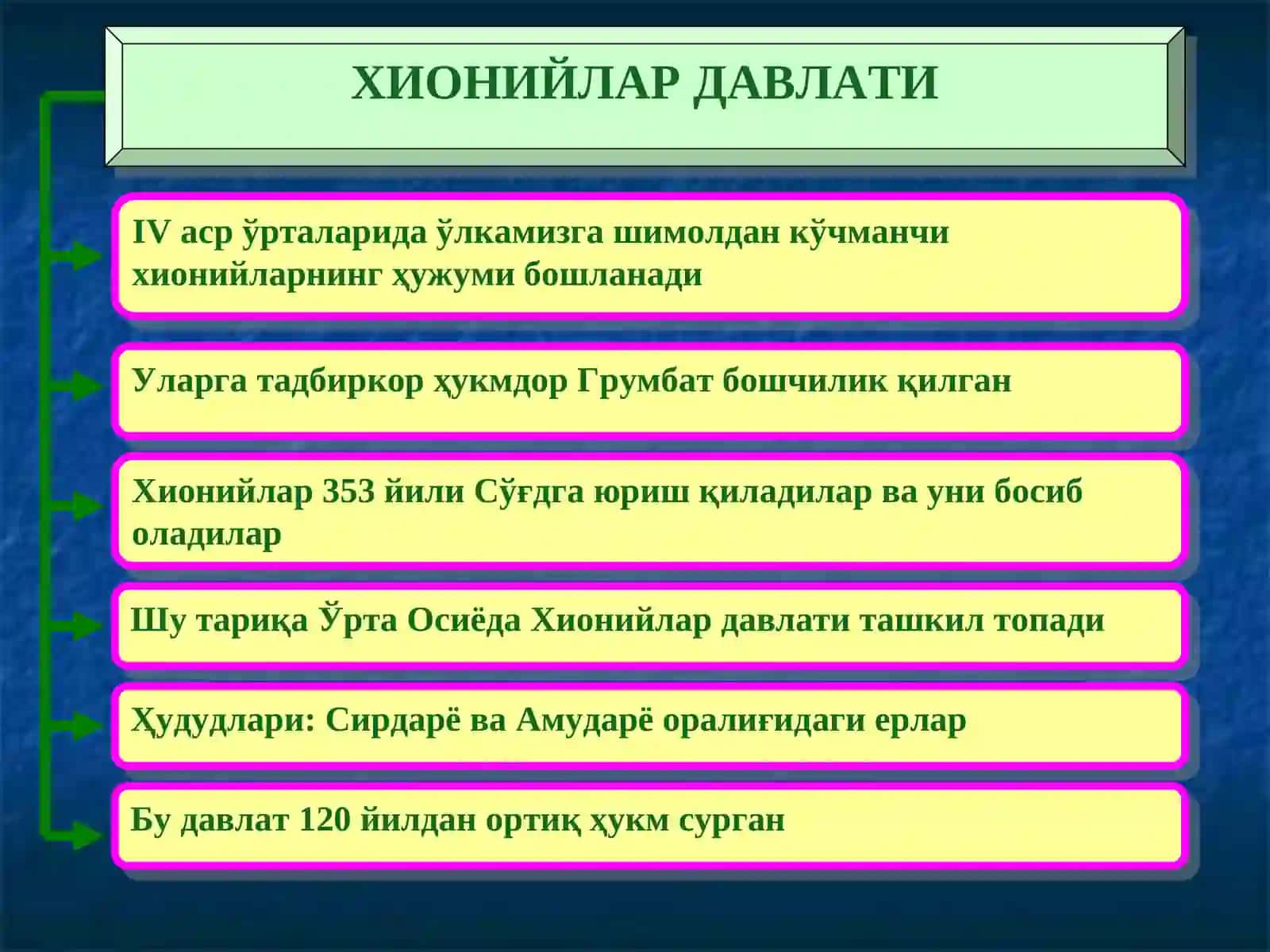 ХИОНИЙЛАР ДАВЛАТИ

IV аср ўрталарида ўлкамизга шимолдан кўчманчи хионийларнинг ҳужуми бошланади

Уларга тадбиркор ҳукмдор Грумбат бошчилик қилган

Хионийлар 353 йили Сўғдга юриш қиладилар ва уни босиб оладилар

Шу тариқа Ўрта Осиёда Хионийлар давлати ташкил топади

Ҳудудлари: Сирдарё ва Амударё оралиғидаги ерлар

Бу давлат 120 йилдан ортиқ ҳукм сурган